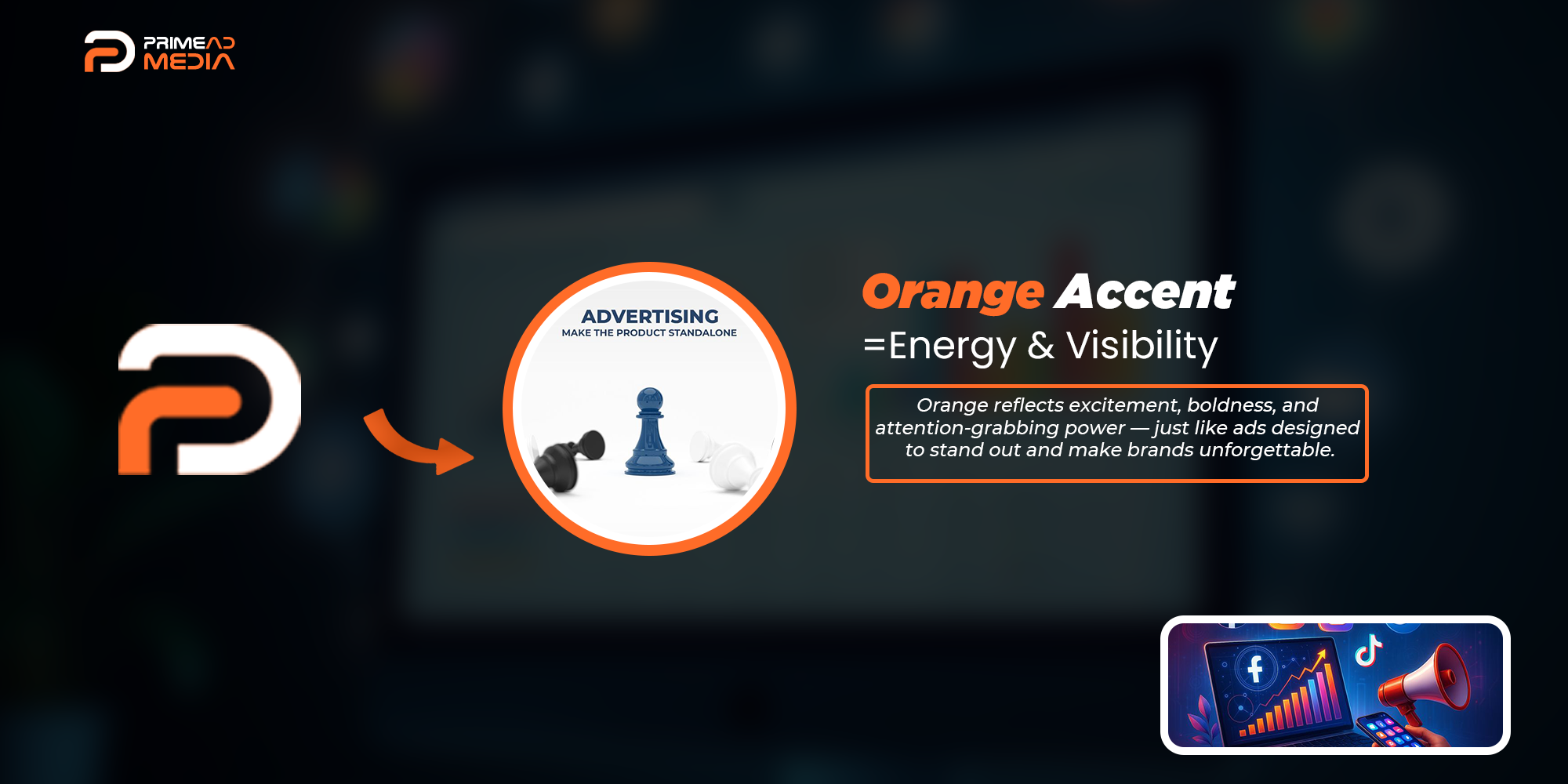 PRIMEAD MEDIA

ADVERTISING
MAKE THE PRODUCT STANDALONE

Orange Accent
=Energy & Visibility

Orange reflects excitement, boldness, and attention-grabbing power — just like ads designed to stand out and make brands unforgettable.